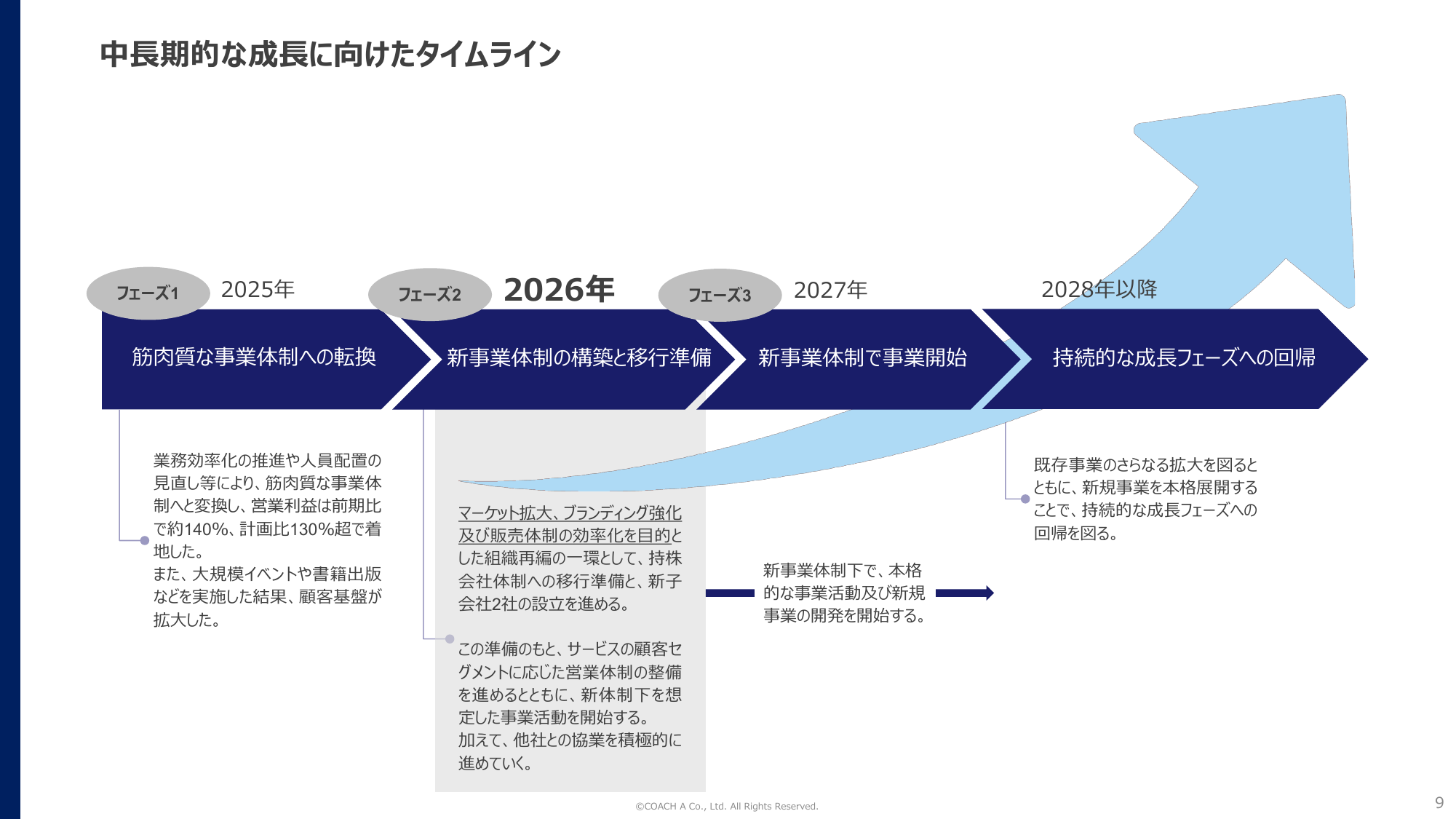 中長期的な成長に向けたタイムライン

フェーズ1 2025年

フェーズ2 2026年

フェーズ3 2027年

2028年以降

筋肉質な事業体制への転換

新事業体制の構築と移行準備

新事業体制で事業開始

持続的な成長フェーズへの回帰

業務効率化の推進や人員配置の見直し等により、筋肉質な事業体制へと変換し、営業利益は前期比で約140%、計画比130%超で着地した。
また、大規模イベントや書籍出版などを実施した結果、顧客基盤が拡大した。

マーケット拡大、ブランディング強化及び販売体制の効率化を目的とした組織再編の一環として、持株会社体制への移行準備と、新子会社2社の設立を進める。

この準備のもと、サービスの顧客セグメントに応じた営業体制の整備を進めるとともに、新体制下を想定した事業活動を開始する。
加えて、他社との協業を積極的に進めていく。

新事業体制下で、本格的な事業活動及び新規事業の開発を開始する。

既存事業のさらなる拡大を図るとともに、新規事業を本格展開することで、持続的な成長フェーズへの回帰を図る。

©COACH A Co., Ltd. All Rights Reserved.

9